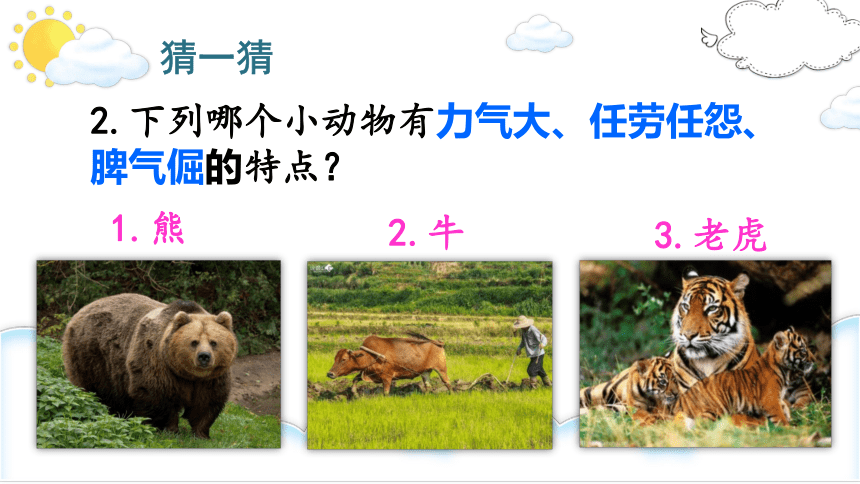 猜一猜

2. 下列哪个小动物有力气大、任劳任怨、脾气倔的特点？

1. 熊

2. 牛

3. 老虎